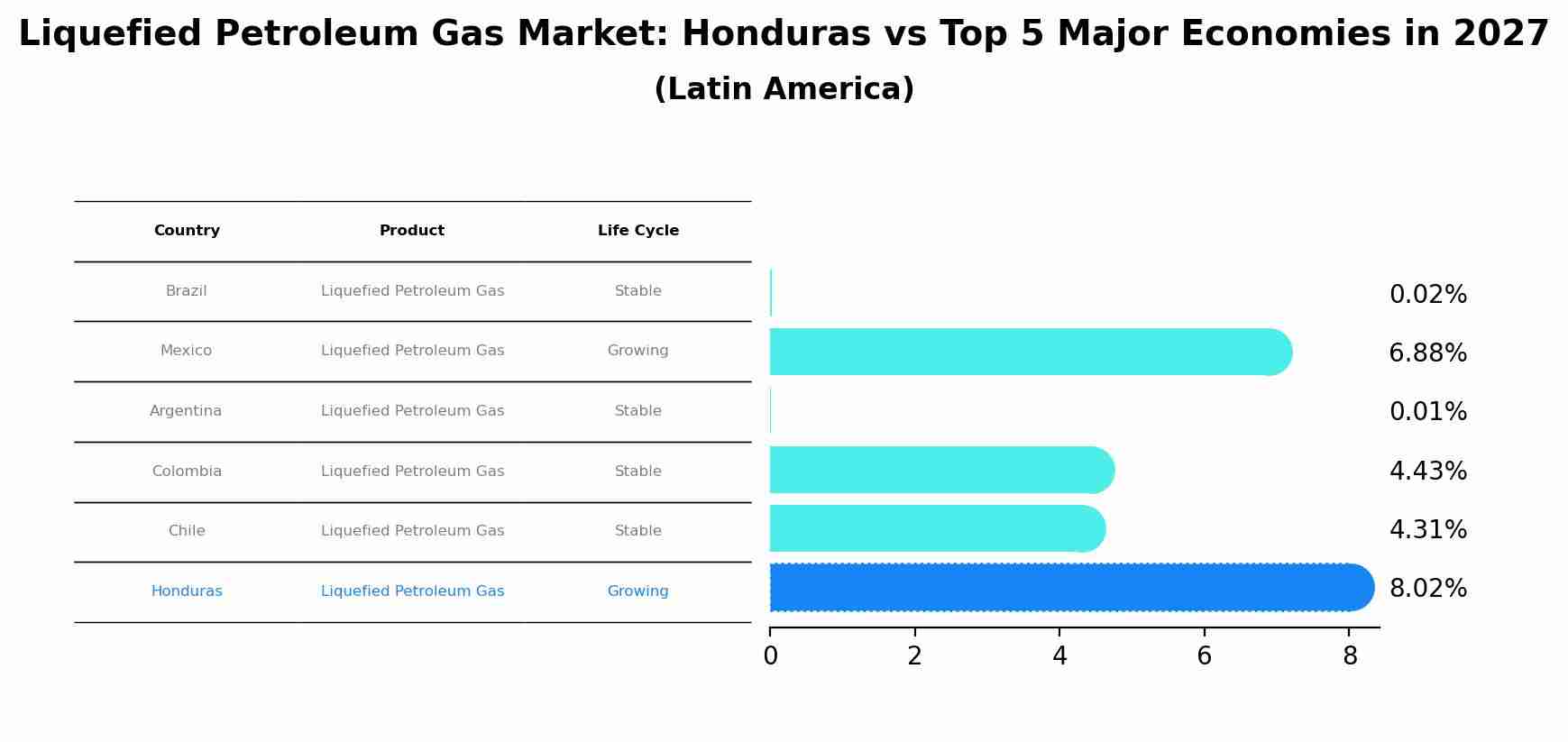 Liquefied Petroleum Gas Market: Honduras vs Top 5 Major Economies in 2027
(Latin America)

| Country | Product | Life Cycle |
|---|---|---|
| Brazil | Liquefied Petroleum Gas | Stable |
| Mexico | Liquefied Petroleum Gas | Growing |
| Argentina | Liquefied Petroleum Gas | Stable |
| Colombia | Liquefied Petroleum Gas | Stable |
| Chile | Liquefied Petroleum Gas | Stable |
| Honduras | Liquefied Petroleum Gas | Growing |

0.02%
6.88%
0.01%
4.43%
4.31%
8.02%

0 2 4 6 8